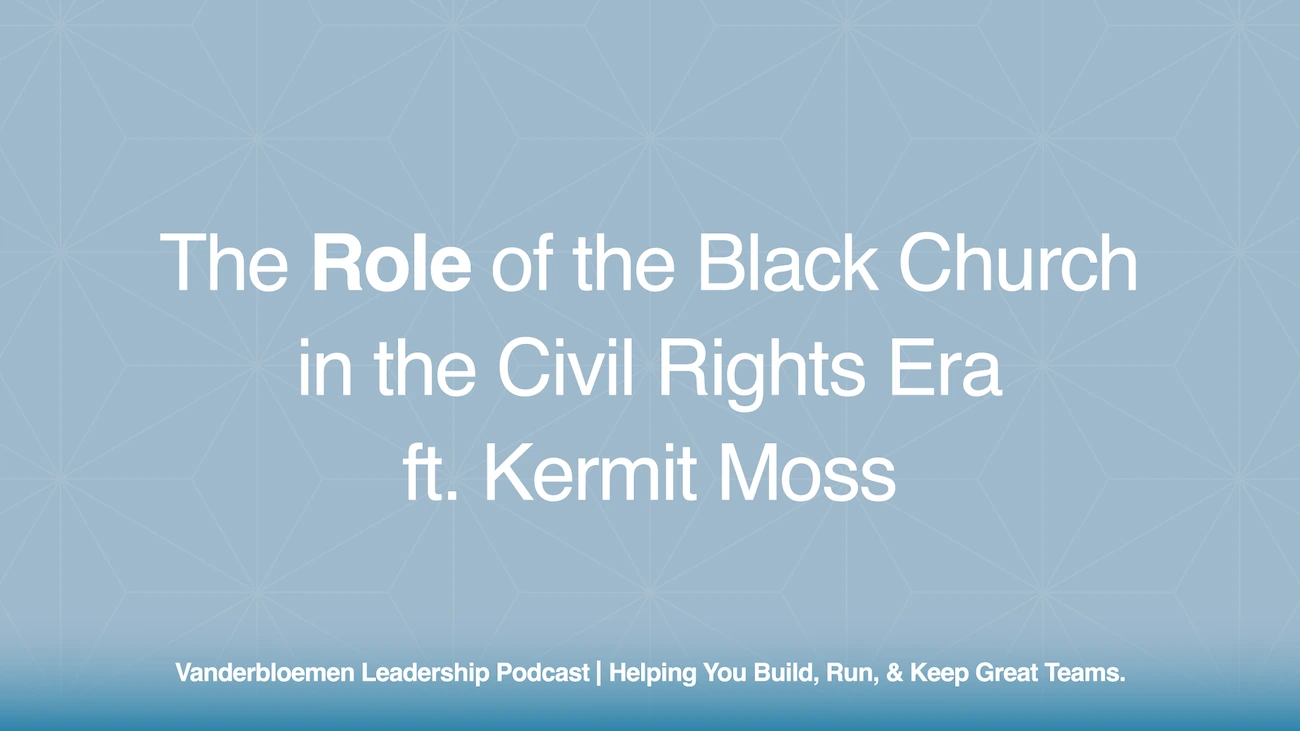 The Role of the Black Church in the Civil Rights Era ft. Kermit Moss

Vanderbloemen Leadership Podcast | Helping You Build, Run, & Keep Great Teams.